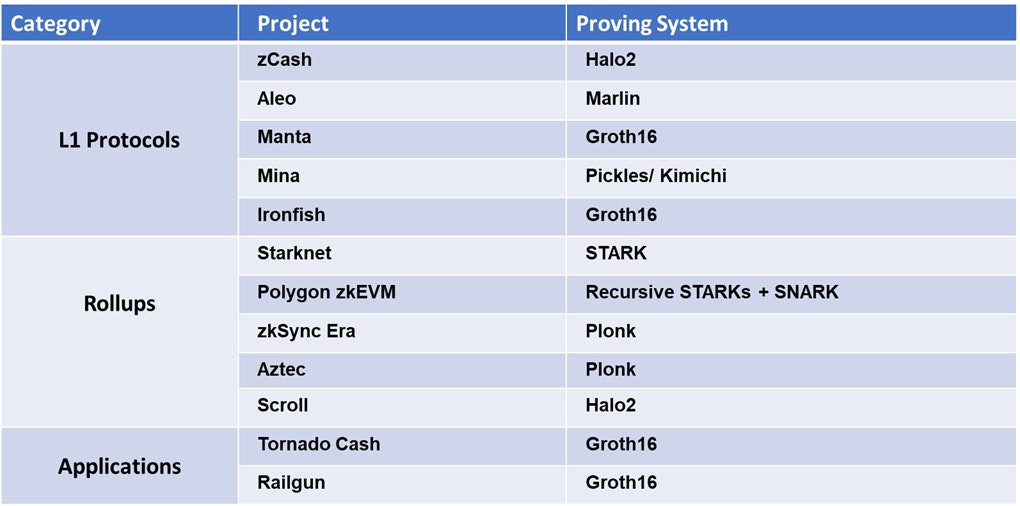 | Category | Project | Proving System |
|---|---|---|
| L1 Protocols | zCash | Halo2 |
| | Aleo | Marlin |
| | Manta | Groth16 |
| | Mina | Pickles/ Kimichi |
| | Ironfish | Groth16 |
| Rollups | Starknet | STARK |
| | Polygon zkEVM | Recursive STARKs + SNARK |
| | zkSync Era | Plonk |
| | Aztec | Plonk |
| | Scroll | Halo2 |
| Applications | Tornado Cash | Groth16 |
| | Railgun | Groth16 |